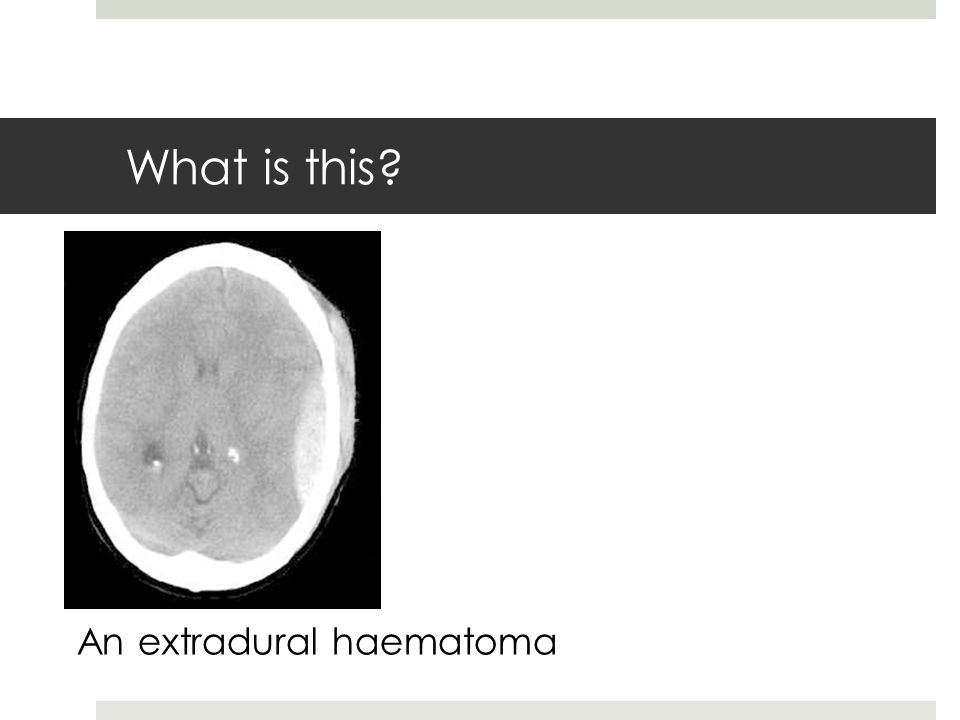 What is this?

An extradural haematoma